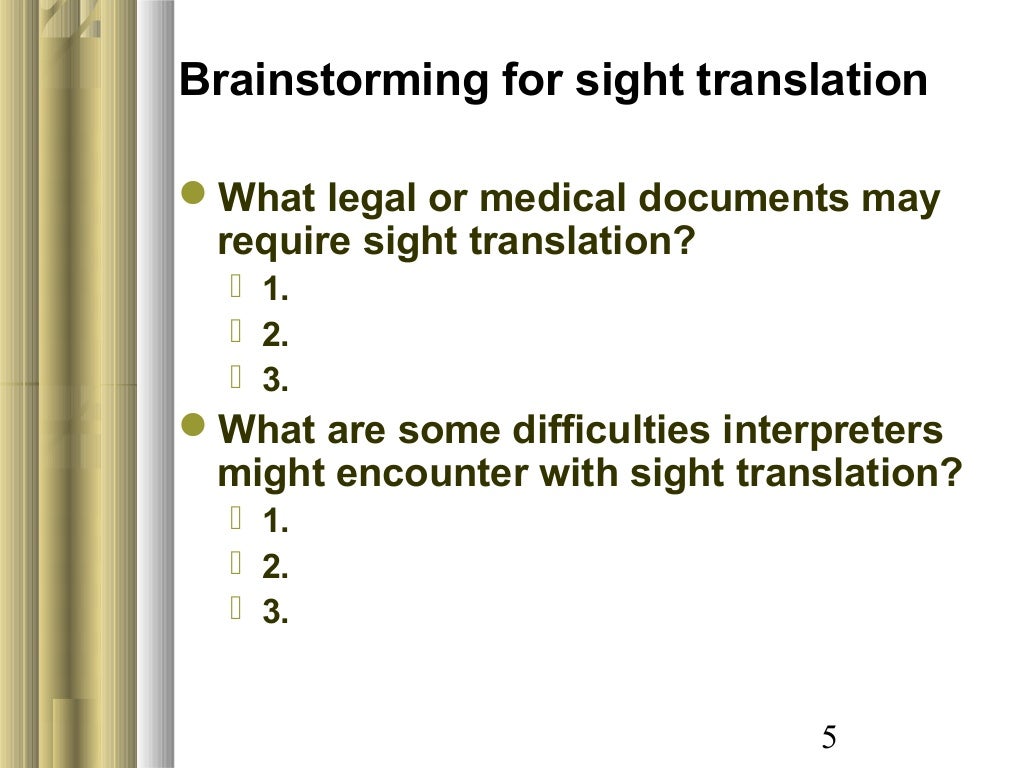 Brainstorming for sight translation

What legal or medical documents may require sight translation?

1.
2.
3.

What are some difficulties interpreters might encounter with sight translation?

1.
2.
3.

5